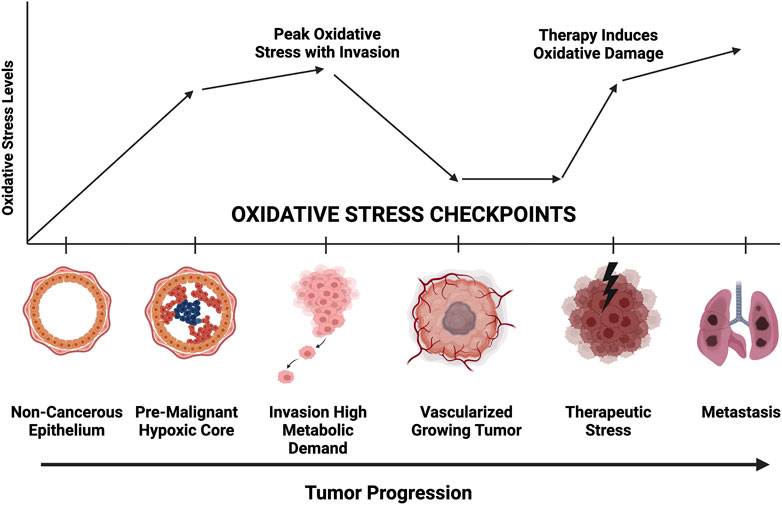 Oxidative Stress Levels

Peak Oxidative Stress with Invasion

Therapy Induces Oxidative Damage

OXIDATIVE STRESS CHECKPOINTS

Non-Cancerous Epithelium

Pre-Malignant Hypoxic Core

Invasion High Metabolic Demand

Vascularized Growing Tumor

Therapeutic Stress

Metastasis

Tumor Progression